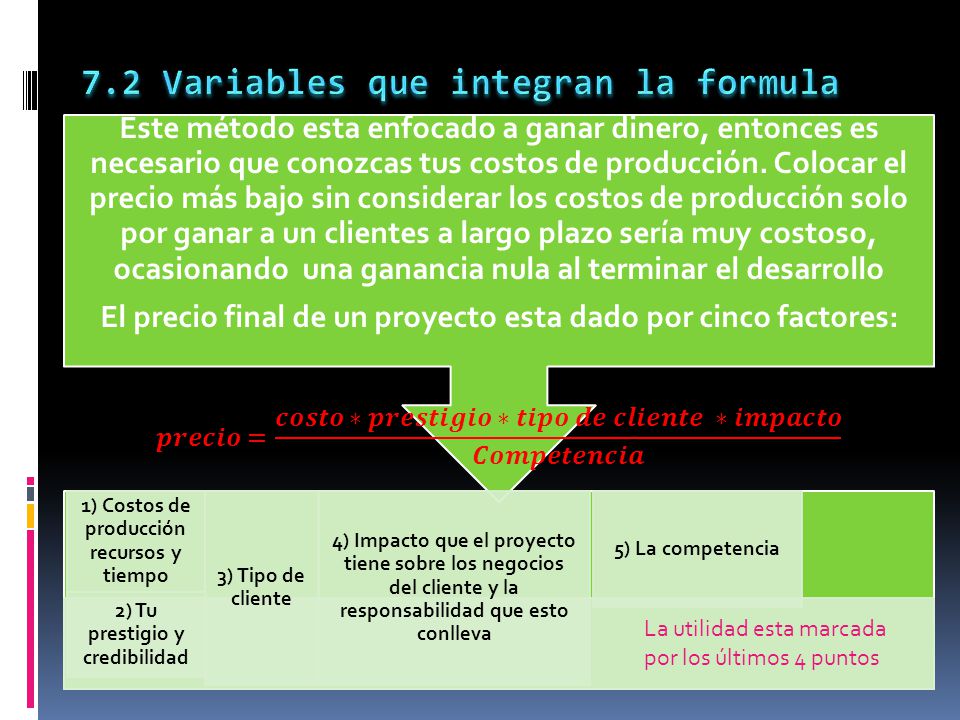 7.2 Variables que integran la formula

Este método esta enfocado a ganar dinero, entonces es necesario que conozcas tus costos de producción. Colocar el precio más bajo sin considerar los costos de producción solo por ganar a un clientes a largo plazo sería muy costoso, ocasionando una ganancia nula al terminar el desarrollo

El precio final de un proyecto esta dado por cinco factores:

$precio = \frac{costo * prestigio * tipo\ de\ cliente\ * impacto}{Competencia}$

1) Costos de producción recursos y tiempo

2) Tu prestigio y credibilidad

3) Tipo de cliente

4) Impacto que el proyecto tiene sobre los negocios del cliente y la responsabilidad que esto conlleva

5) La competencia

La utilidad esta marcada por los últimos 4 puntos